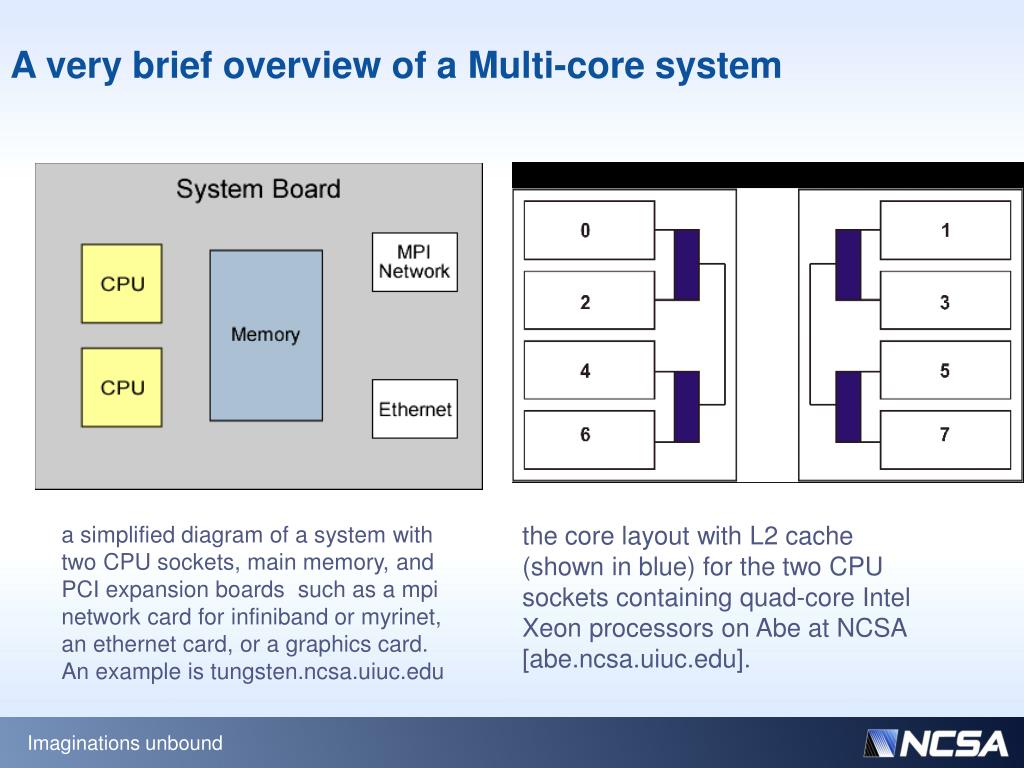 A very brief overview of a Multi-core system

System Board

CPU

CPU

Memory

MPI Network

Ethernet

0

2

4

6

1

3

5

7

a simplified diagram of a system with two CPU sockets, main memory, and PCI expansion boards such as a mpi network card for infiniband or myrinet, an ethernet card, or a graphics card. An example is tungsten.ncsa.uiuc.edu

the core layout with L2 cache (shown in blue) for the two CPU sockets containing quad-core Intel Xeon processors on Abe at NCSA [abe.ncsa.uiuc.edu].

Imaginations unbound

NCSA